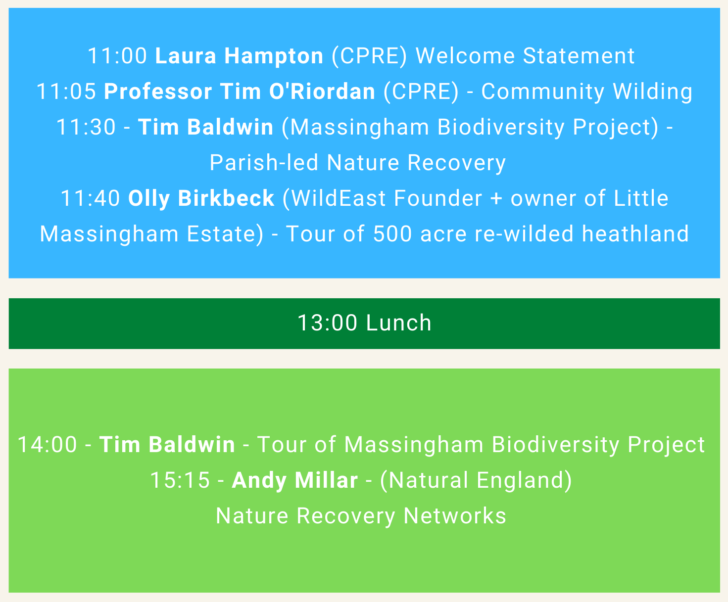 11:00 Laura Hampton (CPRE) Welcome Statement
11:05 Professor Tim O'Riordan (CPRE) - Community Wilding
11:30 - Tim Baldwin (Massingham Biodiversity Project) - Parish-led Nature Recovery
11:40 Olly Birkbeck (WildEast Founder + owner of Little Massingham Estate) - Tour of 500 acre re-wilded heathland

13:00 Lunch

14:00 - Tim Baldwin - Tour of Massingham Biodiversity Project
15:15 - Andy Millar - (Natural England) Nature Recovery Networks